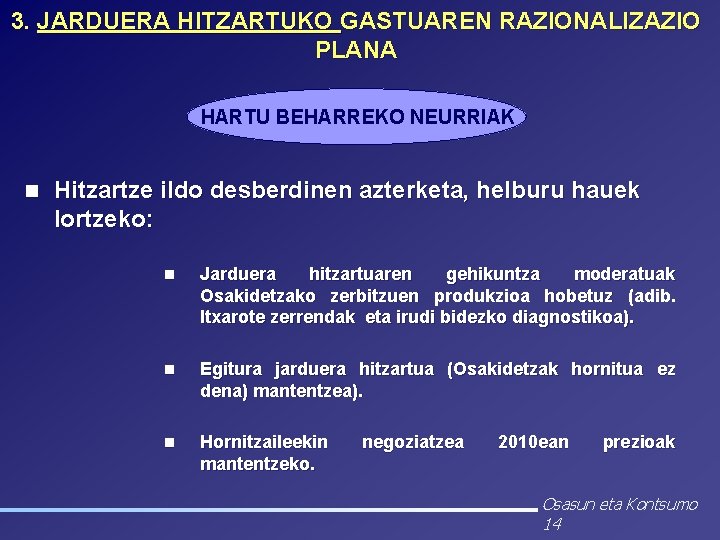 3. JARDUERA HITZARTUKO GASTUAREN RAZIONALIZAZIO PLANA

HARTU BEHARREKO NEURRIAK

Hitzartze ildo desberdinen azterketa, helburu hauek lortzeko:

Jarduera hitzartuaren gehikuntza moderatuak Osakidetzako zerbitzuen produkzioa hobetuz (adib. Itxarote zerrendak eta irudi bidezko diagnostikoa).

Egitura jarduera hitzartua (Osakidetzak hornitua ez dena) mantentzea).

Hornitzaileekin negoziatzea 2010ean prezioak mantentzeko.

Osasun eta Kontsumo
14